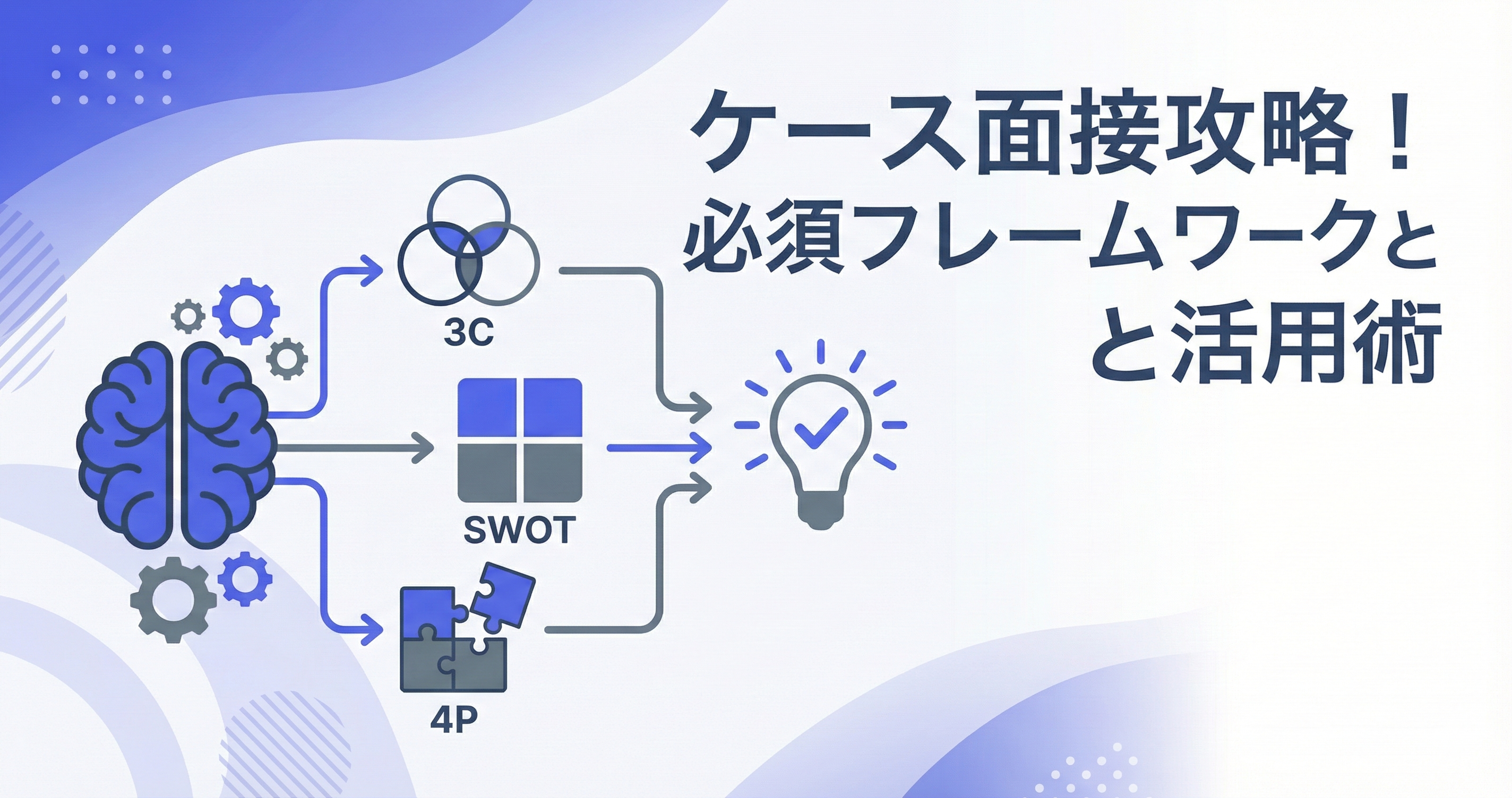 ケース面接攻略！
必須フレームワークと
と活用術

3C

SWOT

4P